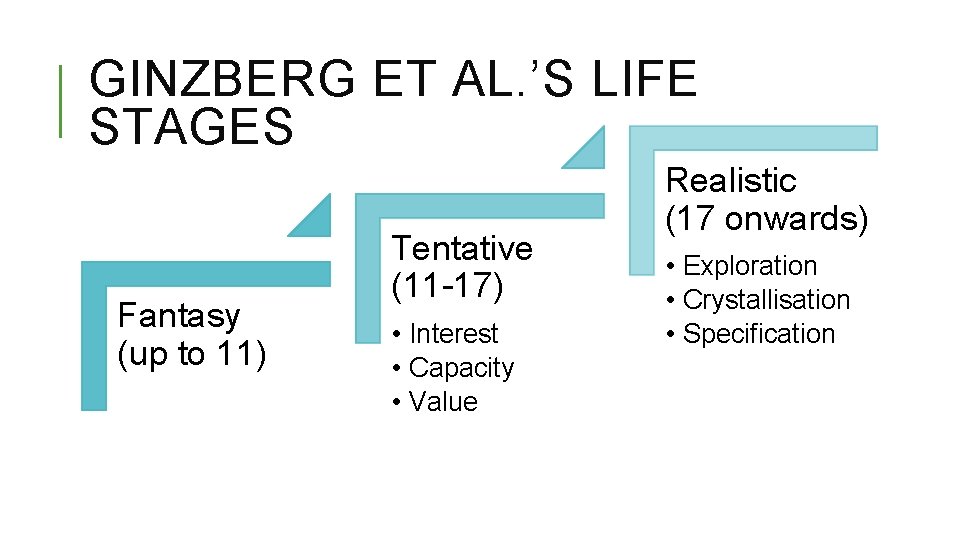 GINZBERG ET AL.'S LIFE STAGES

Fantasy (up to 11)

Tentative (11-17)
• Interest
• Capacity
• Value

Realistic (17 onwards)
• Exploration
• Crystallisation
• Specification